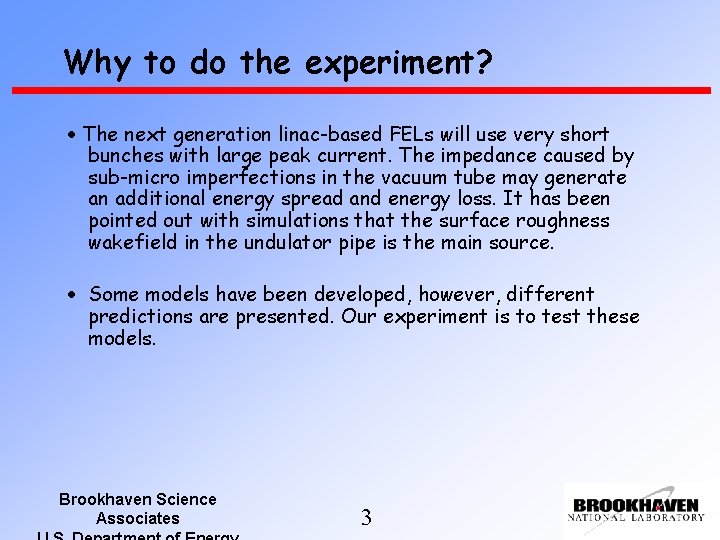 Why to do the experiment?

• The next generation linac-based FELs will use very short bunches with large peak current. The impedance caused by sub-micro imperfections in the vacuum tube may generate an additional energy spread and energy loss. It has been pointed out with simulations that the surface roughness wakefield in the undulator pipe is the main source.

• Some models have been developed, however, different predictions are presented. Our experiment is to test these models.

Brookhaven Science Associates
U.S. Department of Energy

3

BROOKHAVEN
NATIONAL LABORATORY